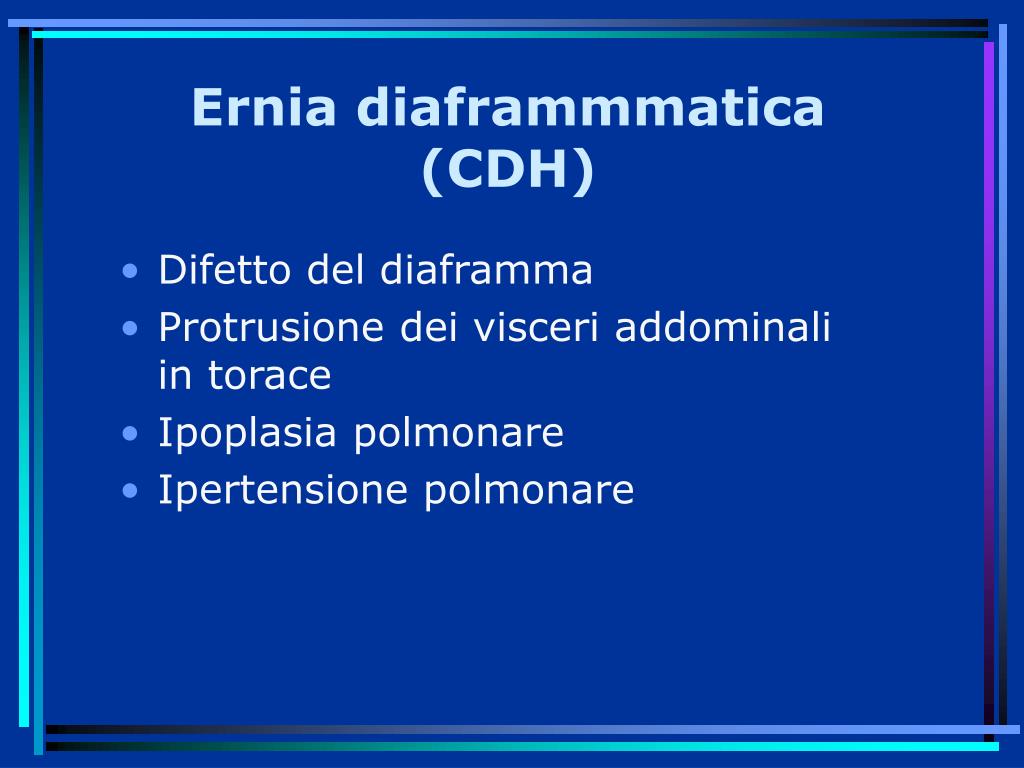 Ernia diaframmmatica (CDH)

• Difetto del diaframma
• Protrusione dei visceri addominali in torace
• Ipoplasia polmonare
• Ipertensione polmonare